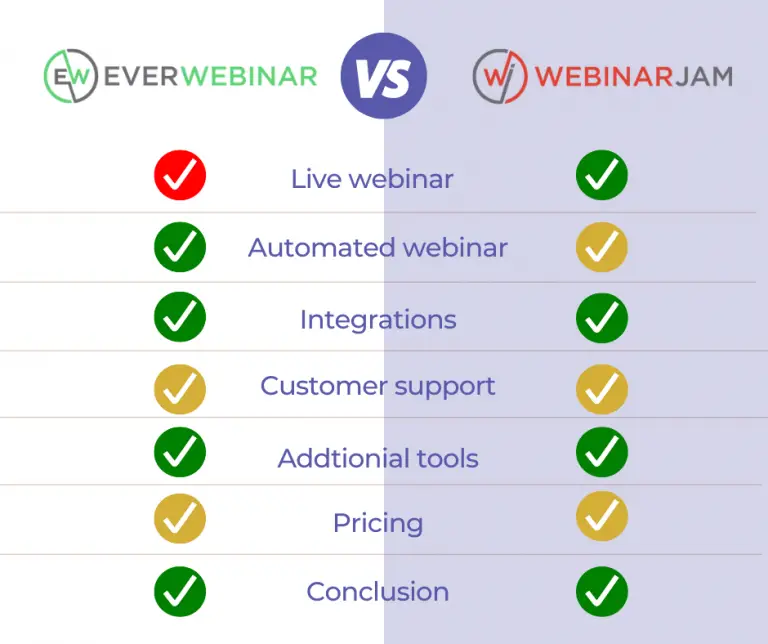 EW EVERWEBINAR VS WJ WEBINARJAM

Live webinar

Automated webinar

Integrations

Customer support

Addtionial tools

Pricing

Conclusion